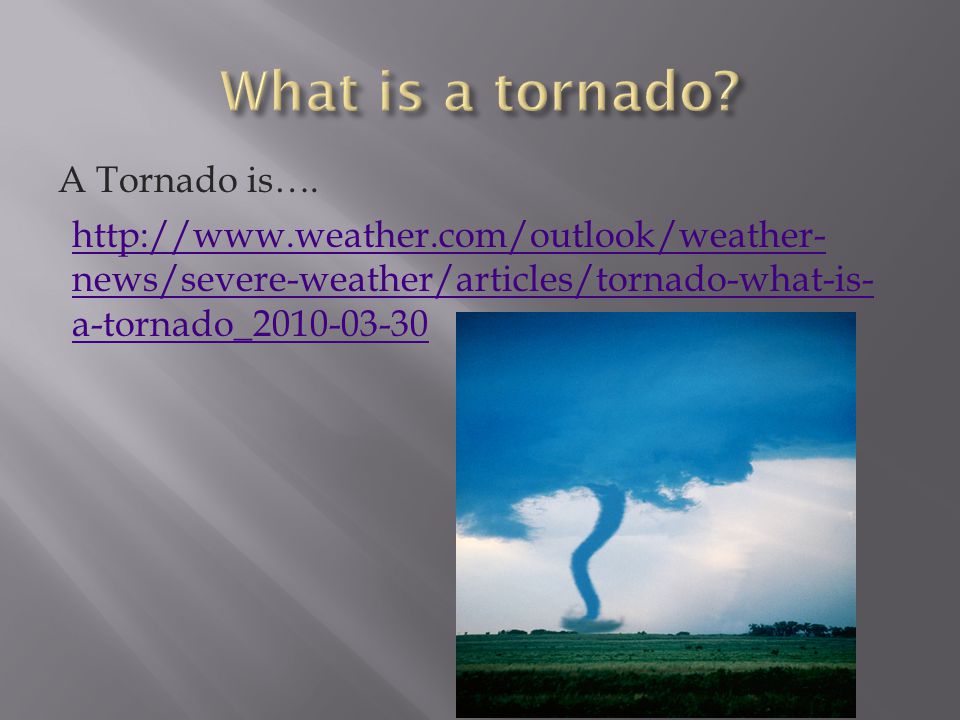 What is a tornado?

A Tornado is….

http://www.weather.com/outlook/weather-news/severe-weather/articles/tornado-what-is-a-tornado_2010-03-30